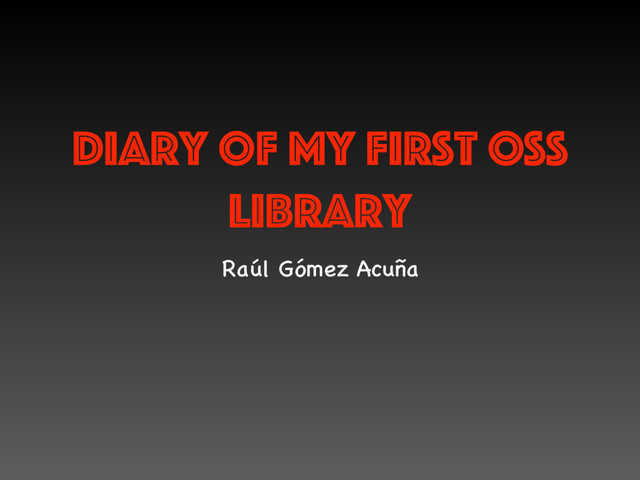 DIARY OF MY FIRST OSS LIBRARY

Raúl Gómez Acuña